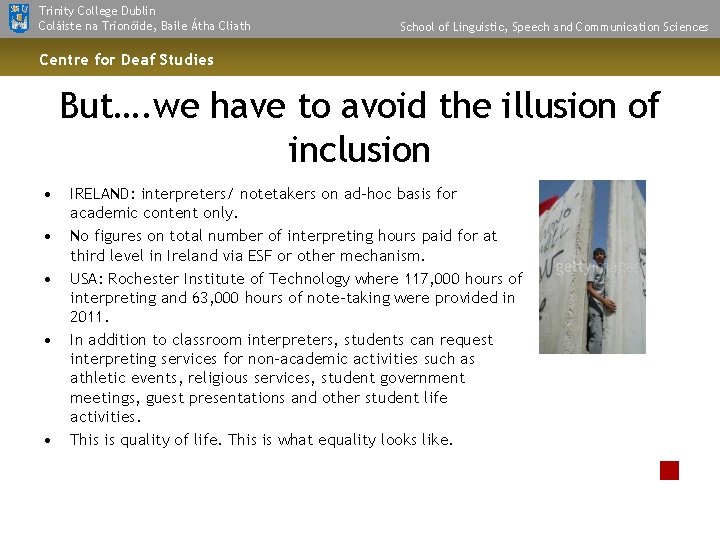 Trinity College Dublin
Coláiste na Tríonóide, Baile Átha Cliath

School of Linguistic, Speech and Communication Sciences

Centre for Deaf Studies

But....we have to avoid the illusion of inclusion

• IRELAND: interpreters/ notetakers on ad-hoc basis for academic content only.
• No figures on total number of interpreting hours paid for at third level in Ireland via ESF or other mechanism.
• USA: Rochester Institute of Technology where 117,000 hours of interpreting and 63,000 hours of note-taking were provided in 2011.
• In addition to classroom interpreters, students can request interpreting services for non-academic activities such as athletic events, religious services, student government meetings, guest presentations and other student life activities.
• This is quality of life. This is what equality looks like.

gettyimages